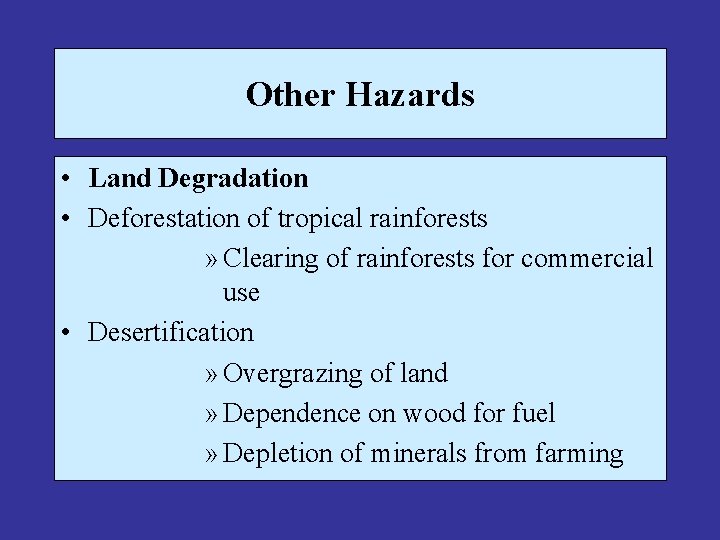 Other Hazards

• Land Degradation
• Deforestation of tropical rainforests
» Clearing of rainforests for commercial use
• Desertification
» Overgrazing of land
» Dependence on wood for fuel
» Depletion of minerals from farming